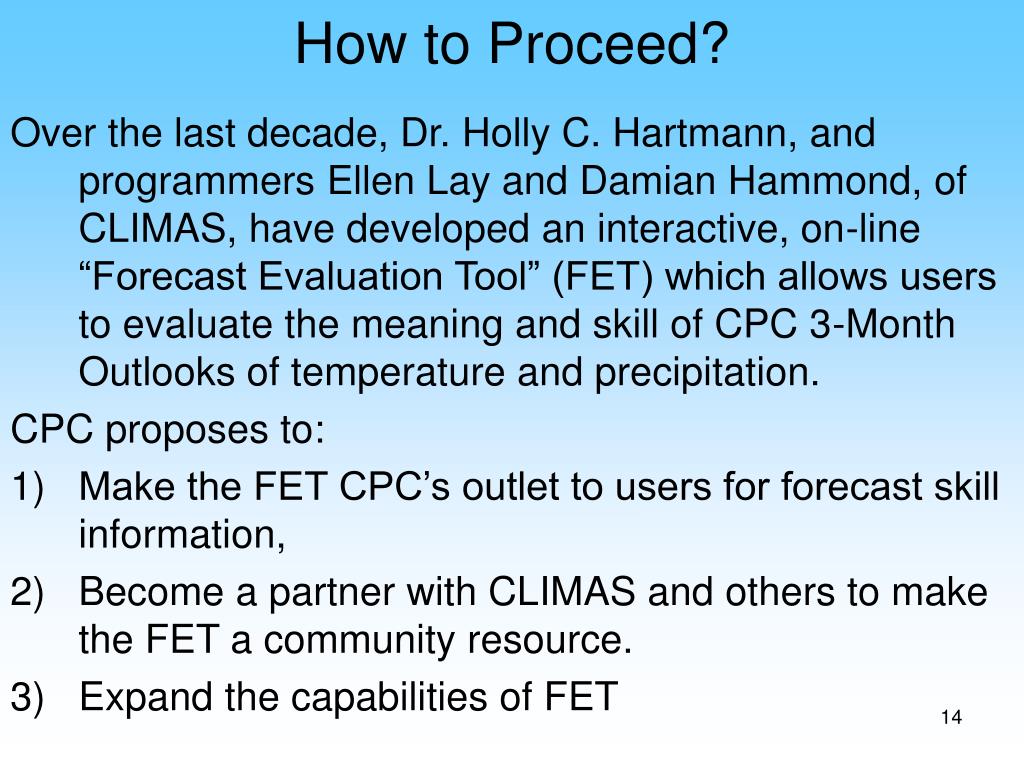 How to Proceed?

Over the last decade, Dr. Holly C. Hartmann, and programmers Ellen Lay and Damian Hammond, of CLIMAS, have developed an interactive, on-line “Forecast Evaluation Tool” (FET) which allows users to evaluate the meaning and skill of CPC 3-Month Outlooks of temperature and precipitation.

CPC proposes to:

1) Make the FET CPC’s outlet to users for forecast skill information,

2) Become a partner with CLIMAS and others to make the FET a community resource.

3) Expand the capabilities of FET

14